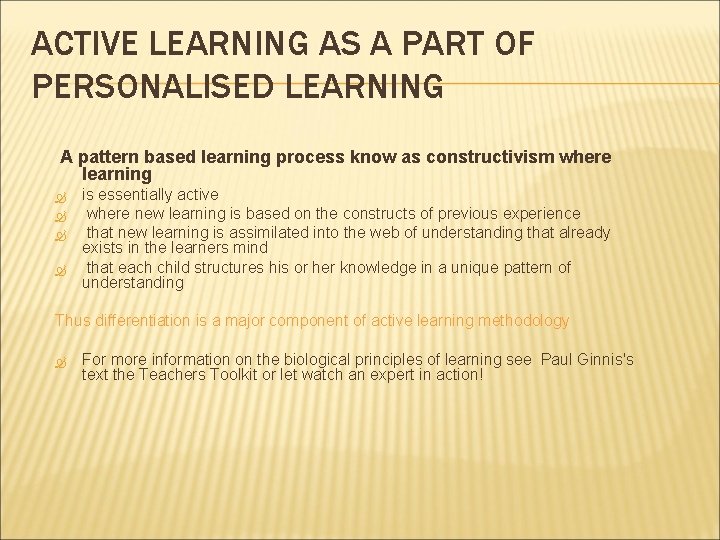 ACTIVE LEARNING AS A PART OF PERSONALISED LEARNING

A pattern based learning process know as constructivism where learning

is essentially active

where new learning is based on the constructs of previous experience

that new learning is assimilated into the web of understanding that already exists in the learners mind

that each child structures his or her knowledge in a unique pattern of understanding

Thus differentiation is a major component of active learning methodology

For more information on the biological principles of learning see Paul Ginnis's text the Teachers Toolkit or let watch an expert in action!